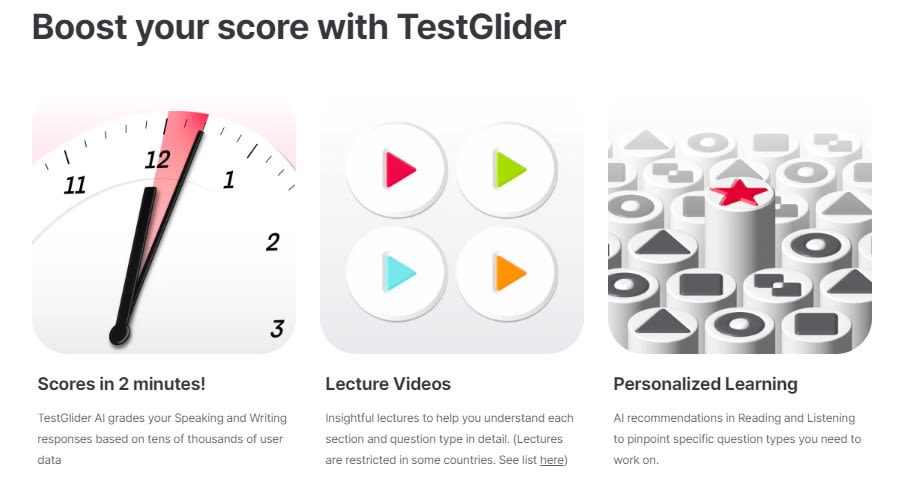 Boost your score with TestGlider

11 12 1 2 3

Scores in 2 minutes!

TestGlider AI grades your Speaking and Writing responses based on tens of thousands of user data

Lecture Videos

Insightful lectures to help you understand each section and question type in detail. (Lectures are restricted in some countries. See list here)

Personalized Learning

AI recommendations in Reading and Listening to pinpoint specific question types you need to work on.